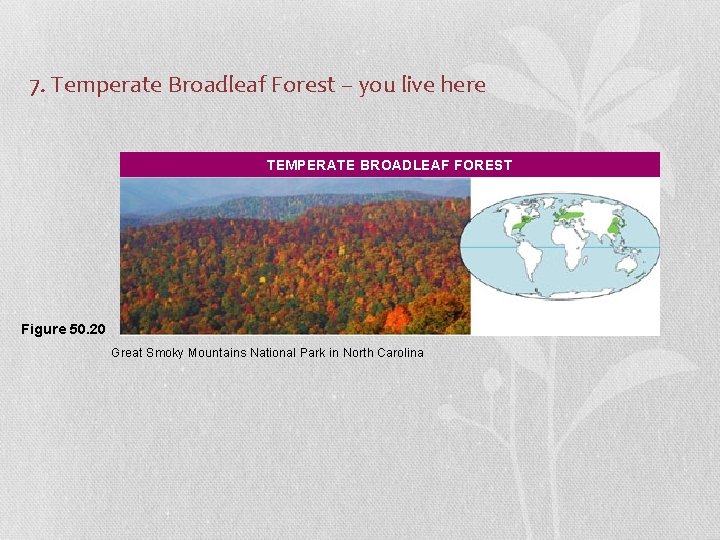 7. Temperate Broadleaf Forest – you live here

TEMPERATE BROADLEAF FOREST

Figure 50.20

Great Smoky Mountains National Park in North Carolina